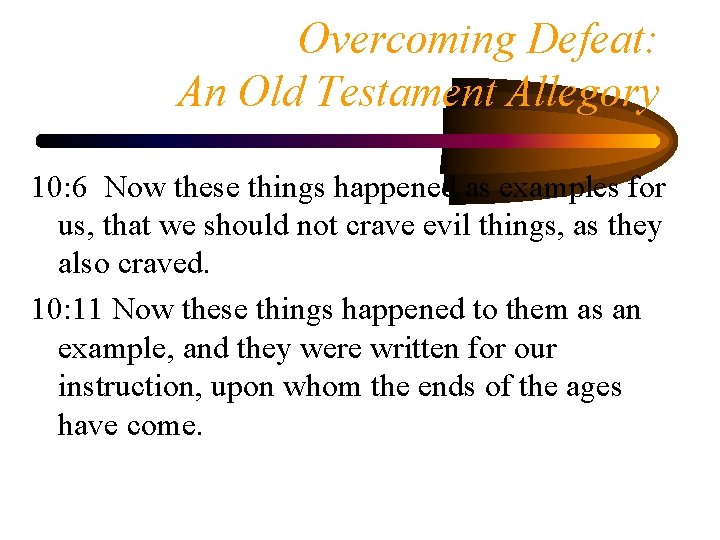 Overcoming Defeat:
An Old Testament Allegory

10:6 Now these things happened as examples for us, that we should not crave evil things, as they also craved.

10:11 Now these things happened to them as an example, and they were written for our instruction, upon whom the ends of the ages have come.